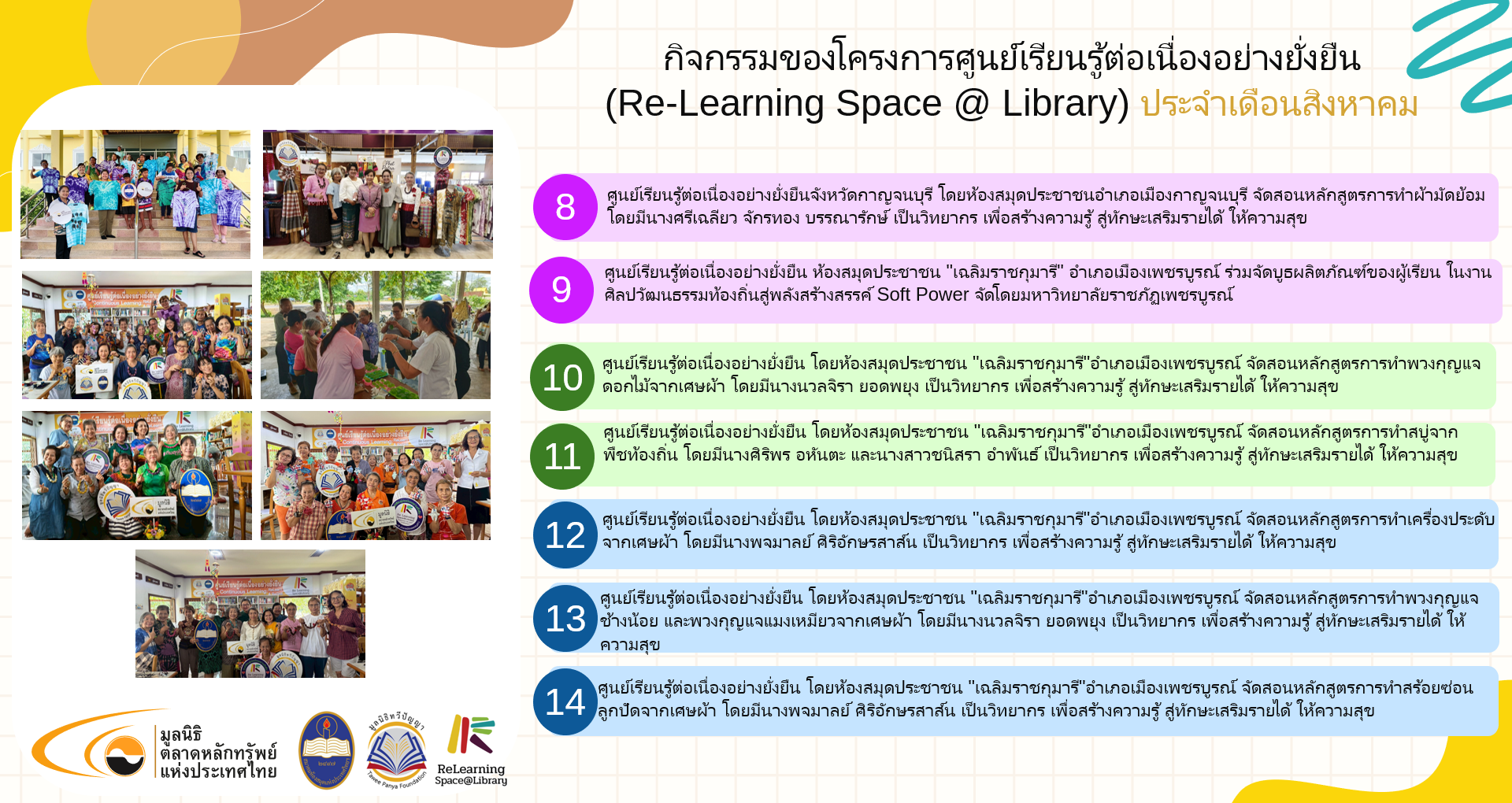 กิจกรรมของโครงการศูนย์เรียนรู้ต่อเนื่องอย่างยั่งยืน
(Re-Learning Space @ Library) ประจำเดือนสิงหาคม

8
ศูนย์เรียนรู้ต่อเนื่องอย่างยั่งยืนจังหวัดกาญจนบุรี โดยห้องสมุดประชาชนอำเภอเมืองกาญจนบุรี จัดสอนหลักสูตรการทำผ้ามัดย้อม โดยมีนางศรีเฉลียว จักรทอง บรรณารักษ์ เป็นวิทยากร เพื่อสร้างความรู้ สู่ทักษะเสริมรายได้ ให้ความสุข

9
ศูนย์เรียนรู้ต่อเนื่องอย่างยั่งยืน ห้องสมุดประชาชน "เฉลิมราชกุมารี" อำเภอเมืองเพชรบูรณ์ ร่วมจัดบูธผลิตภัณฑ์ของผู้เรียน ในงานศิลปวัฒนธรรมท้องถิ่นสู่พลังสร้างสรรค์ Soft Power จัดโดยมหาวิทยาลัยราชภัฏเพชรบูรณ์

10
ศูนย์เรียนรู้ต่อเนื่องอย่างยั่งยืน โดยห้องสมุดประชาชน "เฉลิมราชกุมารี"อำเภอเมืองเพชรบูรณ์ จัดสอนหลักสูตรการทำพวงกุญแจดอกไม้จากเศษผ้า โดยมีนางนวลจิรา ยอดพยุง เป็นวิทยากร เพื่อสร้างความรู้ สู่ทักษะเสริมรายได้ ให้ความสุข

11
ศูนย์เรียนรู้ต่อเนื่องอย่างยั่งยืน โดยห้องสมุดประชาชน "เฉลิมราชกุมารี"อำเภอเมืองเพชรบูรณ์ จัดสอนหลักสูตรการทำสบู่จากพืชท้องถิ่น โดยมีนางศิริพร อหันตะ และนางสาวชนิสรา อำพันธ์ เป็นวิทยากร เพื่อสร้างความรู้ สู่ทักษะเสริมรายได้ ให้ความสุข

12
ศูนย์เรียนรู้ต่อเนื่องอย่างยั่งยืน โดยห้องสมุดประชาชน "เฉลิมราชกุมารี"อำเภอเมืองเพชรบูรณ์ จัดสอนหลักสูตรการทำเครื่องประดับจากเศษผ้า โดยมีนางพจมาลย์ ศิริอักษรสาส์น เป็นวิทยากร เพื่อสร้างความรู้ สู่ทักษะเสริมรายได้ ให้ความสุข

13
ศูนย์เรียนรู้ต่อเนื่องอย่างยั่งยืน โดยห้องสมุดประชาชน "เฉลิมราชกุมารี"อำเภอเมืองเพชรบูรณ์ จัดสอนหลักสูตรการทำพวงกุญแจช้างน้อย และพวงกุญแจแมงเหมียวจากเศษผ้า โดยมีนางนวลจิรา ยอดพยุง เป็นวิทยากร เพื่อสร้างความรู้ สู่ทักษะเสริมรายได้ ให้ความสุข

14
ศูนย์เรียนรู้ต่อเนื่องอย่างยั่งยืน โดยห้องสมุดประชาชน "เฉลิมราชกุมารี"อำเภอเมืองเพชรบูรณ์ จัดสอนหลักสูตรการทำสร้อยซ่อนลูกปัดจากเศษผ้า โดยมีนางพจมาลย์ ศิริอักษรสาส์น เป็นวิทยากร เพื่อสร้างความรู้ สู่ทักษะเสริมรายได้ ให้ความสุข

มูลนิธิ
ตลาดหลักทรัพย์
แห่งประเทศไทย

มูลนิธิทวีปัญญา
Tawee Panya Foundation

ReLearning
Space@Library